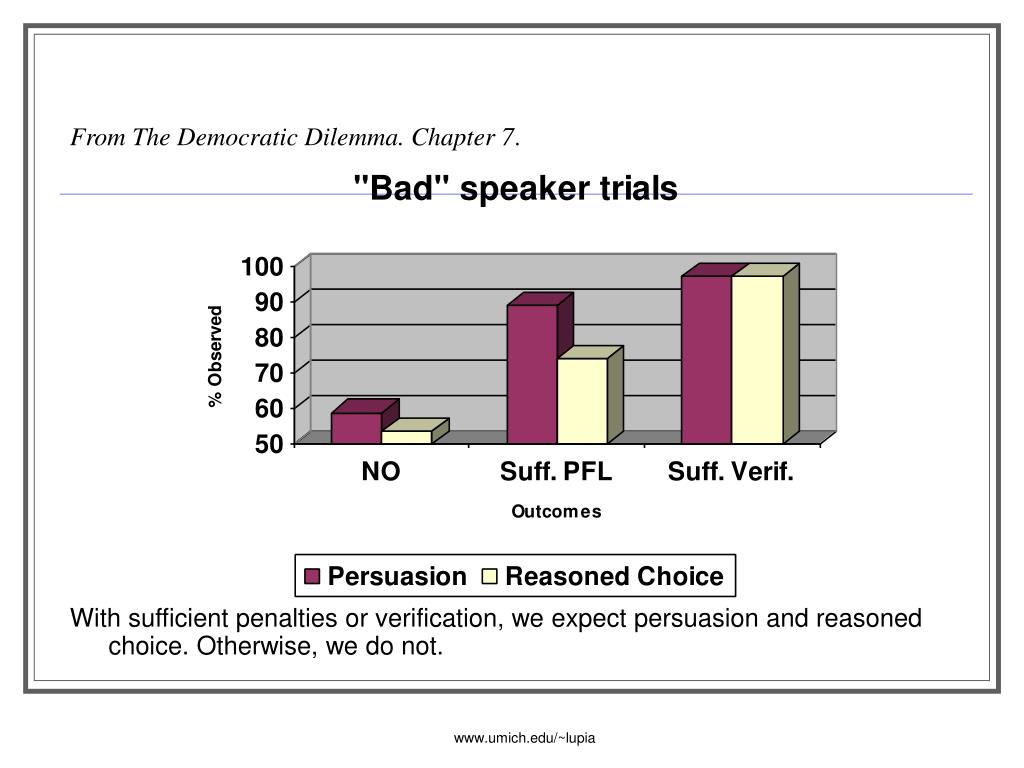 From The Democratic Dilemma. Chapter 7.

"Bad" speaker trials

100
90
80
70
60
50

% Observed

NO
Suff. PFL
Suff. Verif.

Outcomes

Persuasion Reasoned Choice

With sufficient penalties or verification, we expect persuasion and reasoned choice. Otherwise, we do not.

www.umich.edu/~lupia